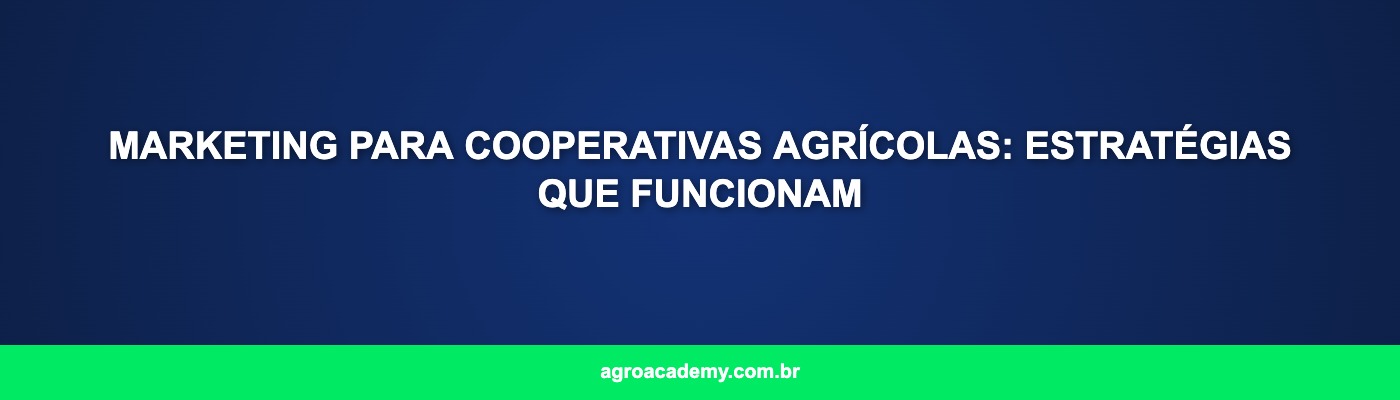 MARKETING PARA COOPERATIVAS AGRÍCOLAS: ESTRATÉGIAS QUE FUNCIONAM

agroacademy.com.br